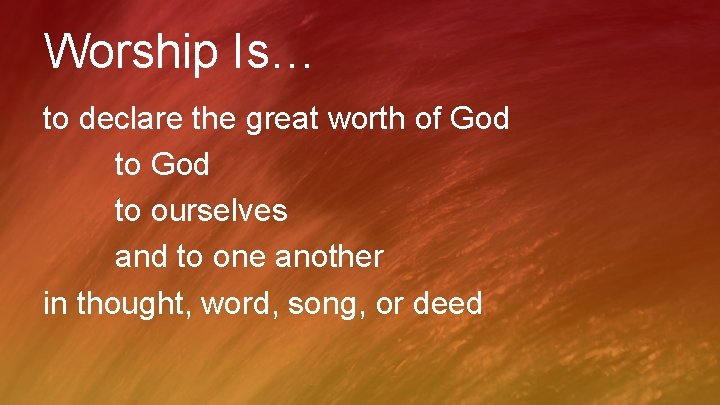 Worship Is…

to declare the great worth of God

to God

to ourselves

and to one another

in thought, word, song, or deed